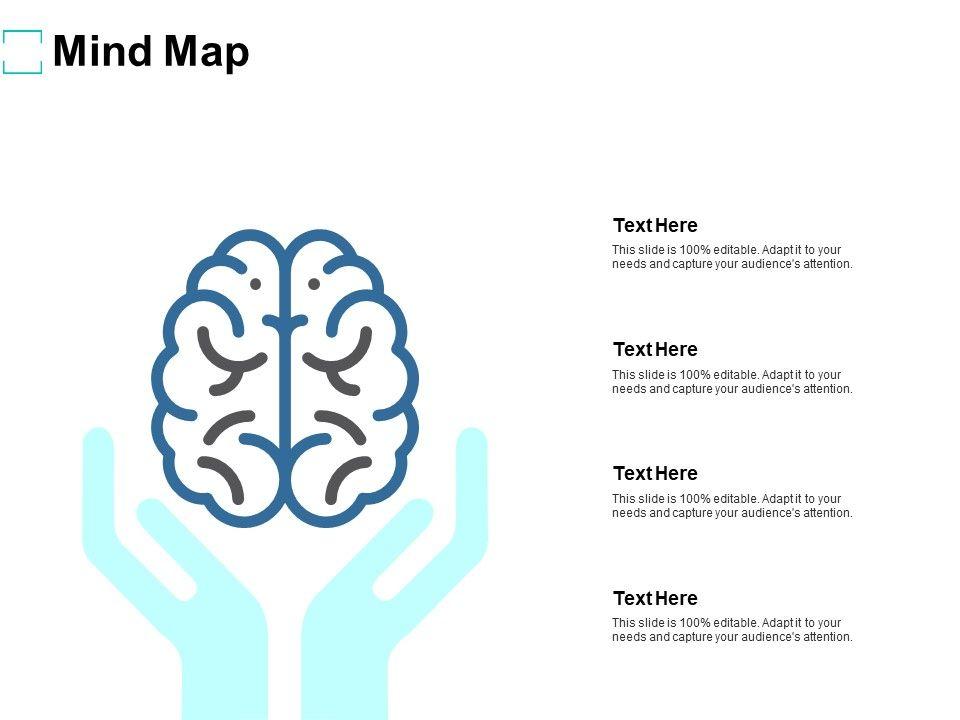 Mind Map

Text Here

This slide is 100% editable. Adapt it to your needs and capture your audience's attention.

Text Here

This slide is 100% editable. Adapt it to your needs and capture your audience's attention.

Text Here

This slide is 100% editable. Adapt it to your needs and capture your audience's attention.

Text Here

This slide is 100% editable. Adapt it to your needs and capture your audience's attention.